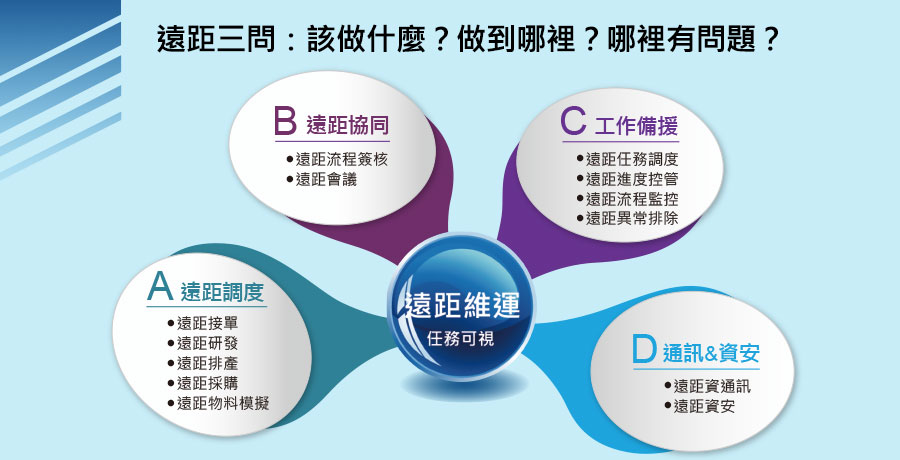 遠距三問：該做什麼？做到哪裡？哪裡有問題？

B 遠距協同
●遠距流程簽核
●遠距會議

C 工作備援
●遠距任務調度
●遠距進度控管
●遠距流程監控
●遠距異常排除

A 遠距調度
●遠距接單
●遠距研發
●遠距排產
●遠距採購
●遠距物料模擬

遠距維運
任務可視

D 通訊&資安
●遠距資通訊
●遠距資安